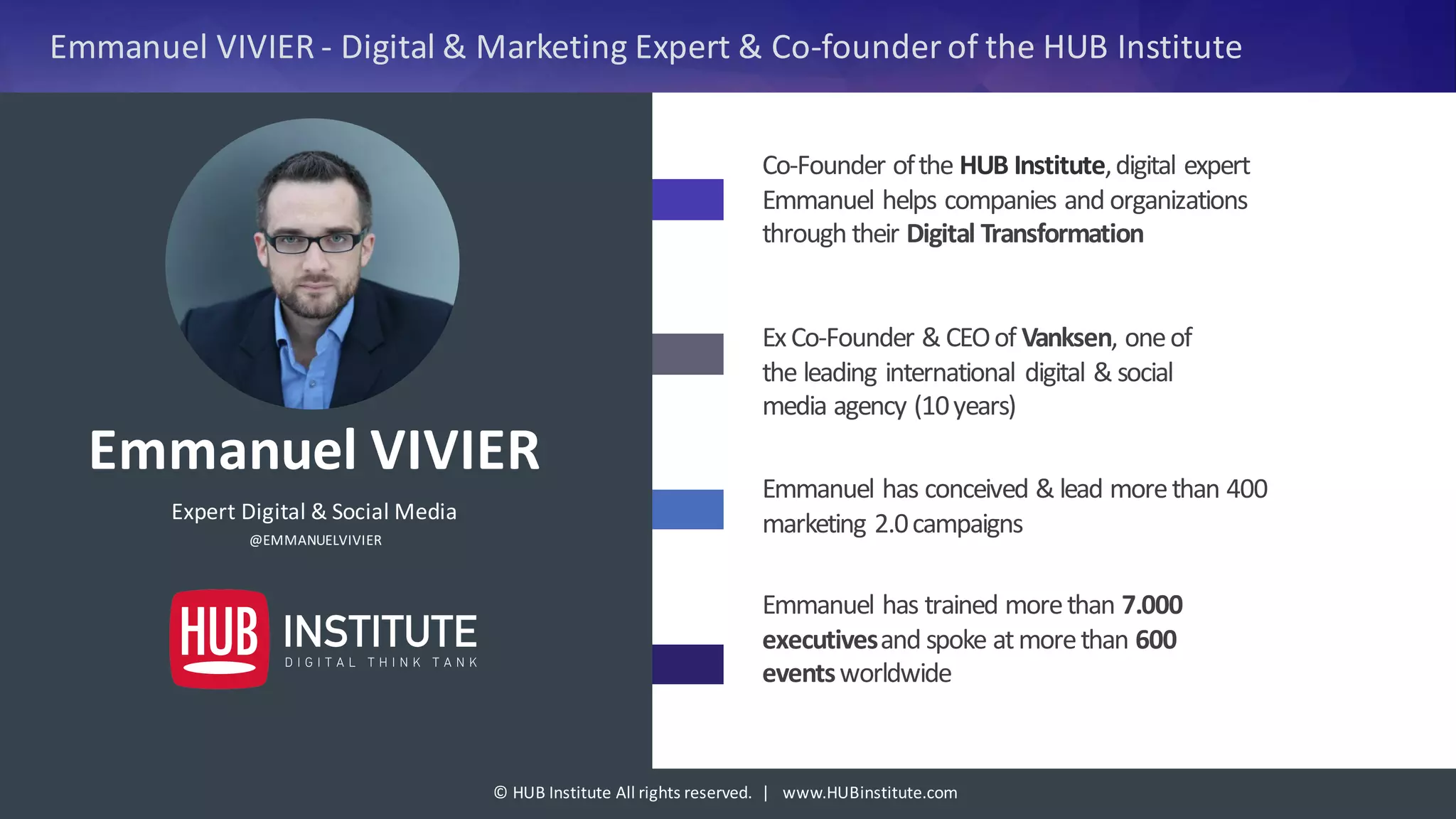 Emmanuel VIVIER - Digital & Marketing Expert & Co-founder of the HUB Institute

Emmanuel VIVIER

Expert Digital & Social Media

@EMMANUELVIVIER

HUB INSTITUTE
DIGITAL THINK TANK

Co-Founder of the HUB Institute, digital expert Emmanuel helps companies and organizations through their Digital Transformation

Ex Co-Founder & CEO of Vanksen, one of the leading international digital & social media agency (10 years)

Emmanuel has conceived & lead more than 400 marketing 2.0 campaigns

Emmanuel has trained more than 7.000 executives and spoke at more than 600 events worldwide

© HUB Institute All rights reserved. | www.HUBinstitute.com